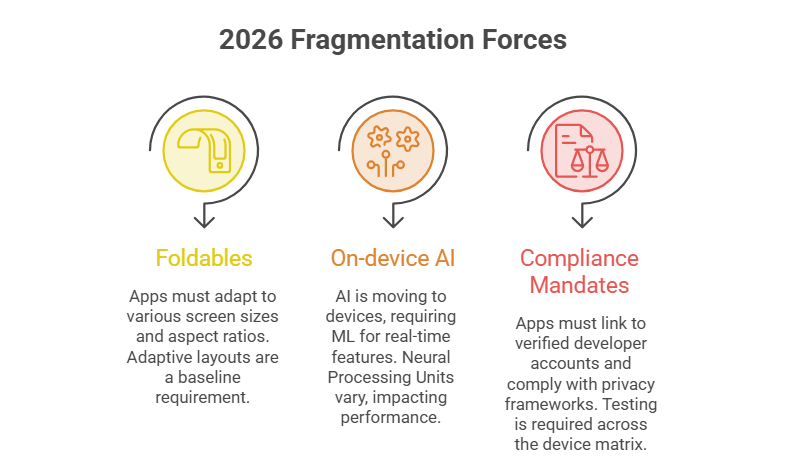 2026 Fragmentation Forces

Foldables

Apps must adapt to various screen sizes and aspect ratios. Adaptive layouts are a baseline requirement.

On-device AI

AI is moving to devices, requiring ML for real-time features. Neural Processing Units vary, impacting performance.

Compliance Mandates

Apps must link to verified developer accounts and comply with privacy frameworks. Testing is required across the device matrix.